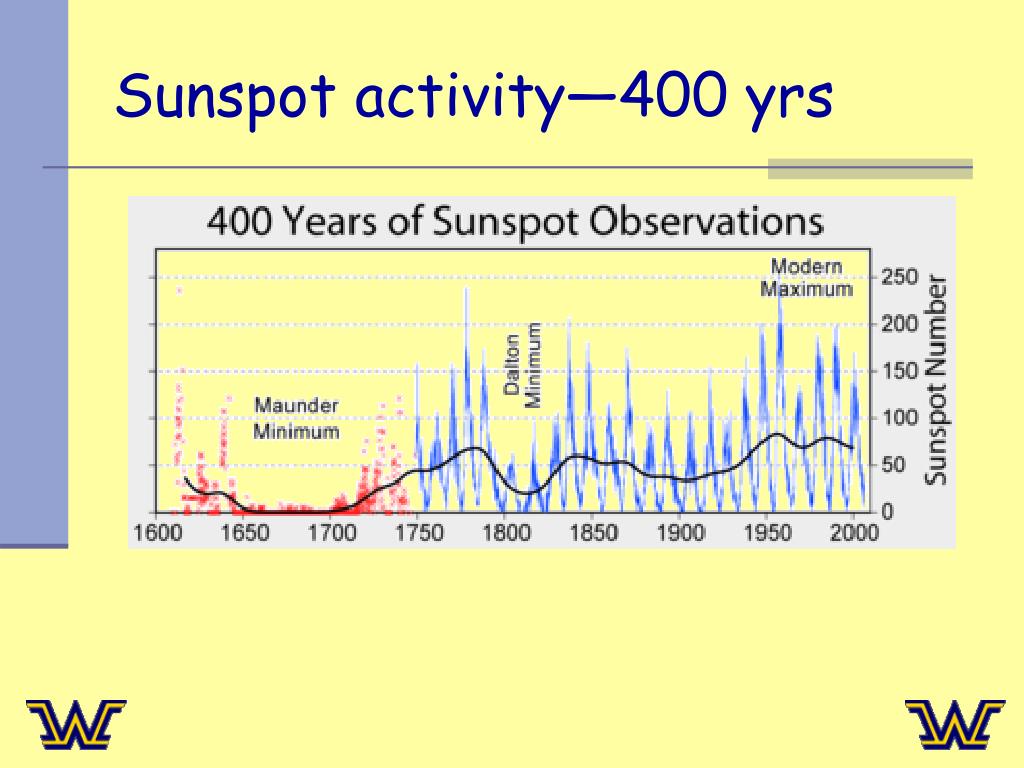 Sunspot activity—400 yrs

400 Years of Sunspot Observations

Modern Maximum

Dalton Minimum

Maunder Minimum

250
200
150
100
50
0

Sunspot Number

1600 1650 1700 1750 1800 1850 1900 1950 2000

W

W